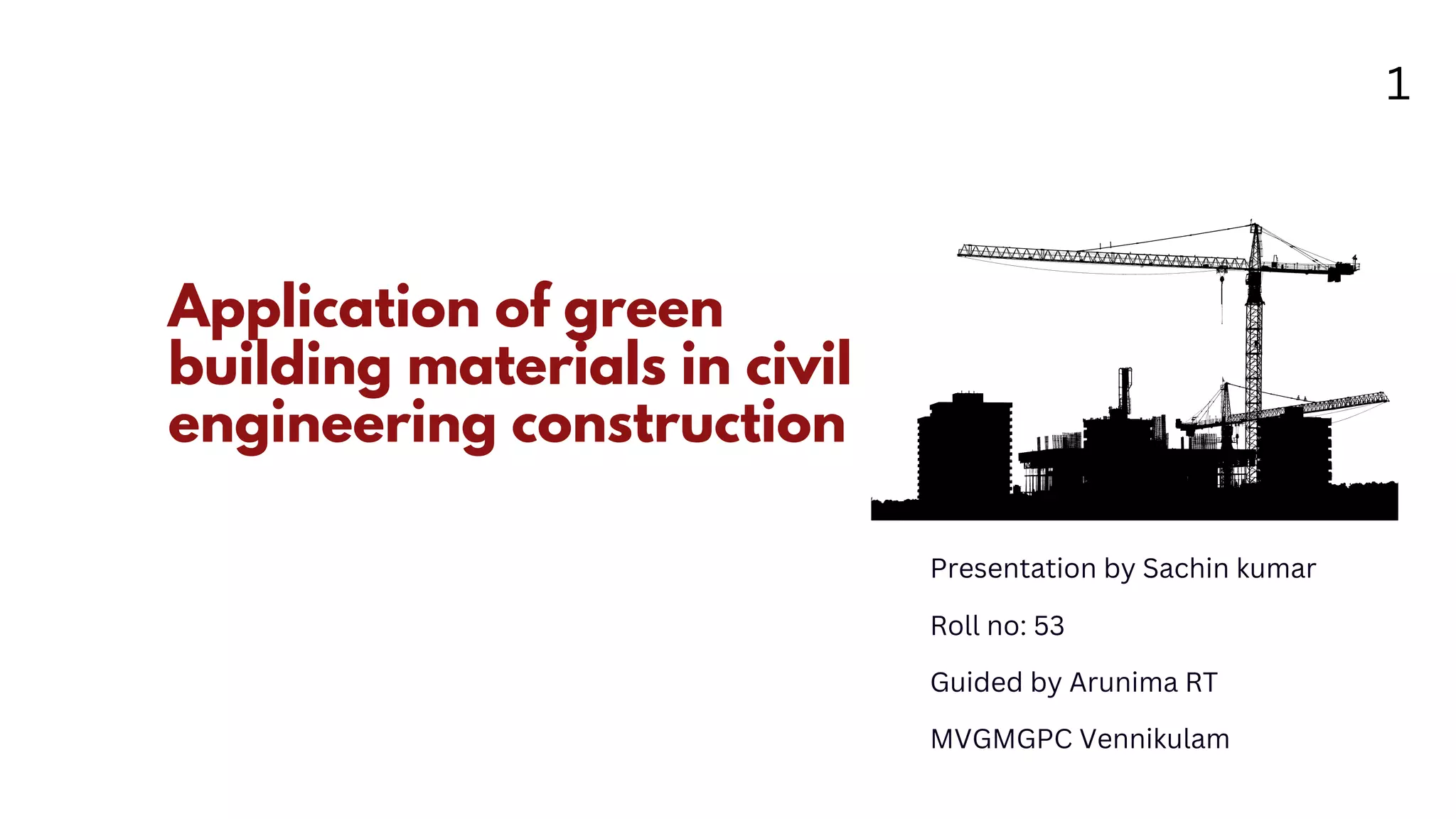 1

Application of green building materials in civil engineering construction

Presentation by Sachin kumar

Roll no: 53

Guided by Arunima RT

MVGMGPC Vennikulam